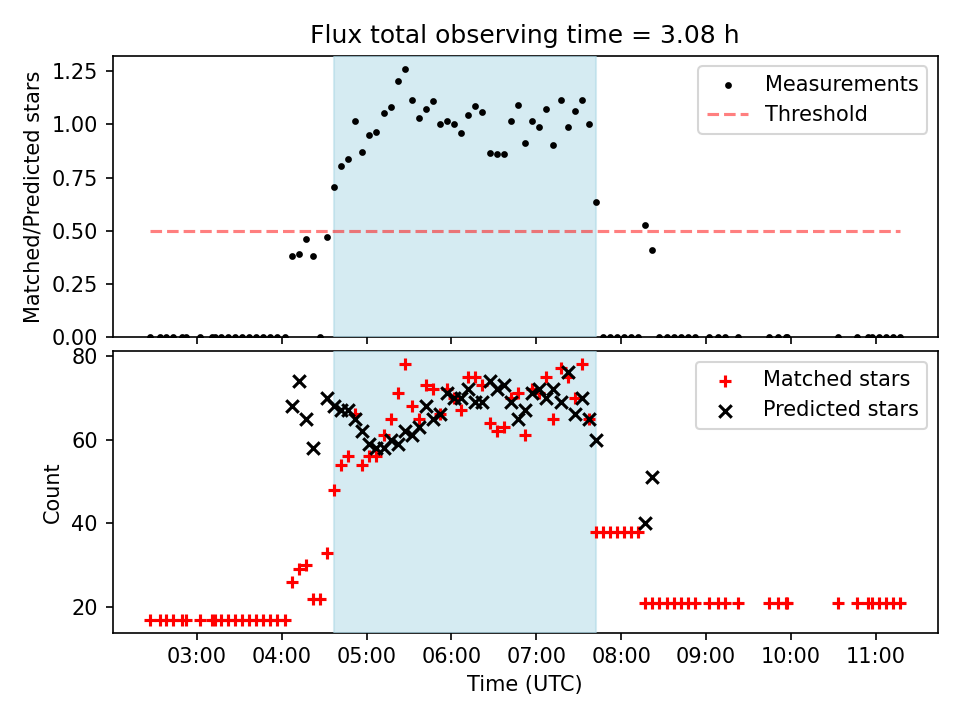 Flux total observing time = 3.08 h

Matched/Predicted stars

1.25
1.00
0.75
0.50
0.25
0.00

Measurements
Threshold

Count

80
60
40
20

Matched stars
Predicted stars

03:00
04:00
05:00
06:00
07:00
08:00
09:00
10:00
11:00

Time (UTC)